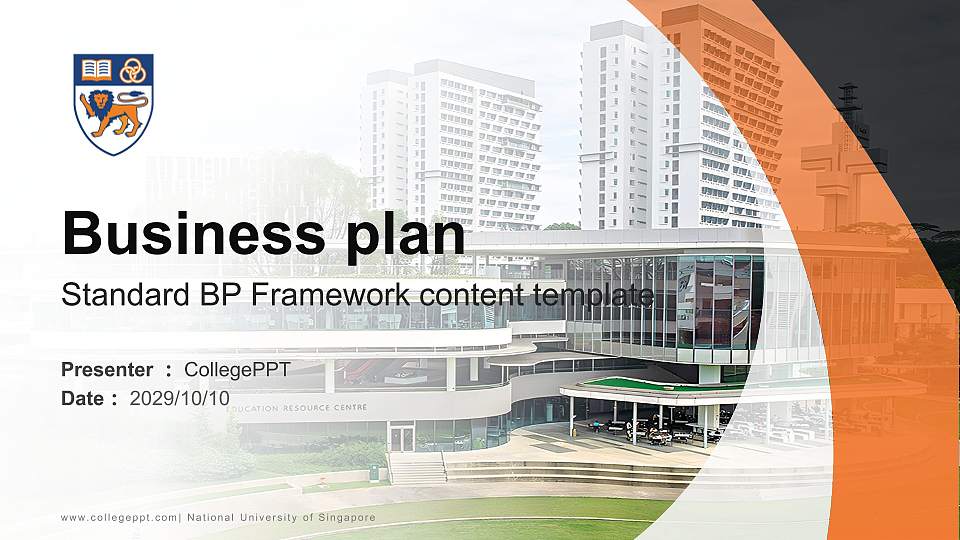 Business plan

Standard BP Framework content template

Presenter : CollegePPT
Date : 2029/10/10

EDUCATION RESOURCE CENTRE

www.collegeppt.com| National University of Singapore